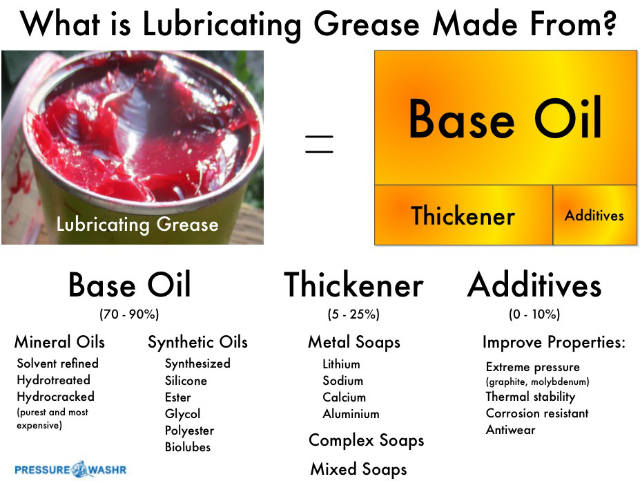 What is Lubricating Grease Made From?

Lubricating Grease

=

Base Oil

Thickener

Additives

Base Oil

(70 - 90%)

Mineral Oils

Solvent refined
Hydrotreated
Hydrocracked
(purest and most expensive)

Synthetic Oils

Synthesized
Silicone
Ester
Glycol
Polyester
Biolubes

Thickener

(5 - 25%)

Metal Soaps

Lithium
Sodium
Calcium
Aluminium

Complex Soaps

Mixed Soaps

Additives

(0 - 10%)

Improve Properties:

Extreme pressure
(graphite, molybdenum)
Thermal stability
Corrosion resistant
Antiwear

PRESSURE WASHR